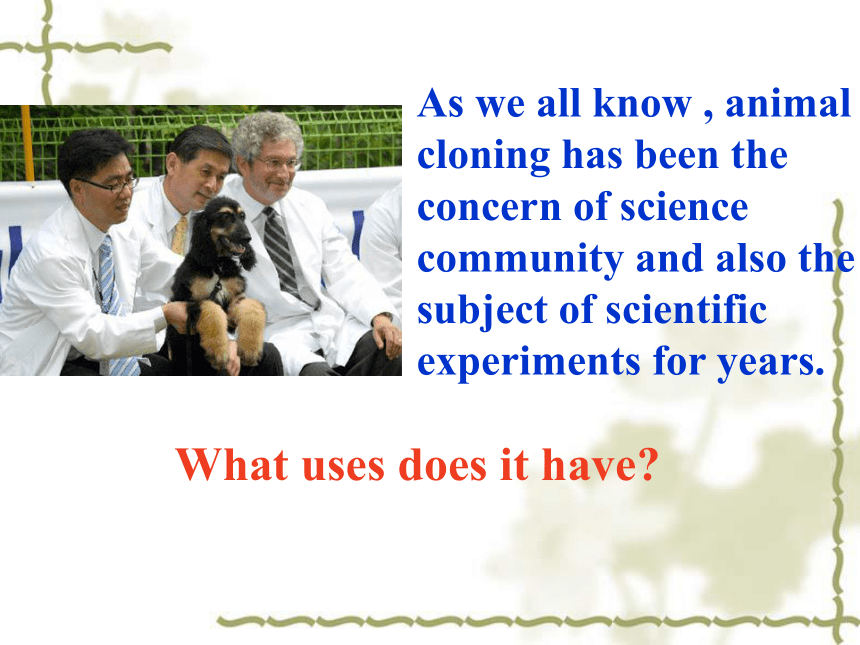 As we all know , animal cloning has been the concern of science community and also the subject of scientific experiments for years.

What uses does it have?